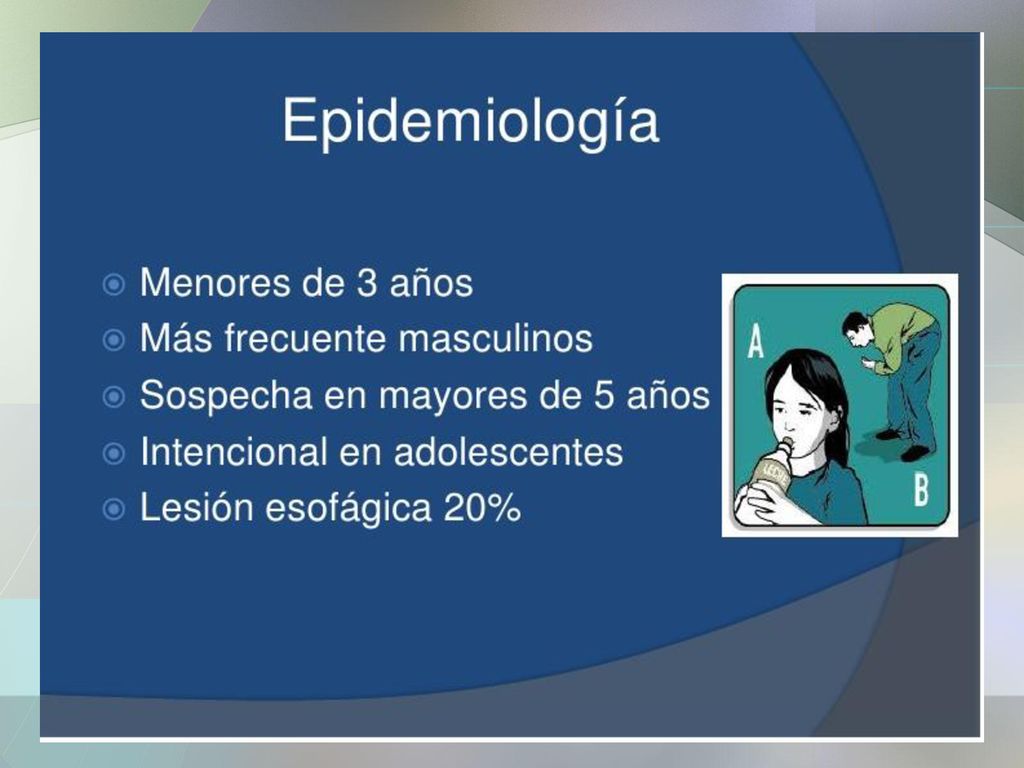 Epidemiología

Menores de 3 años
Más frecuente masculinos
Sospecha en mayores de 5 años
Intencional en adolescentes
Lesión esofágica 20%

A

B